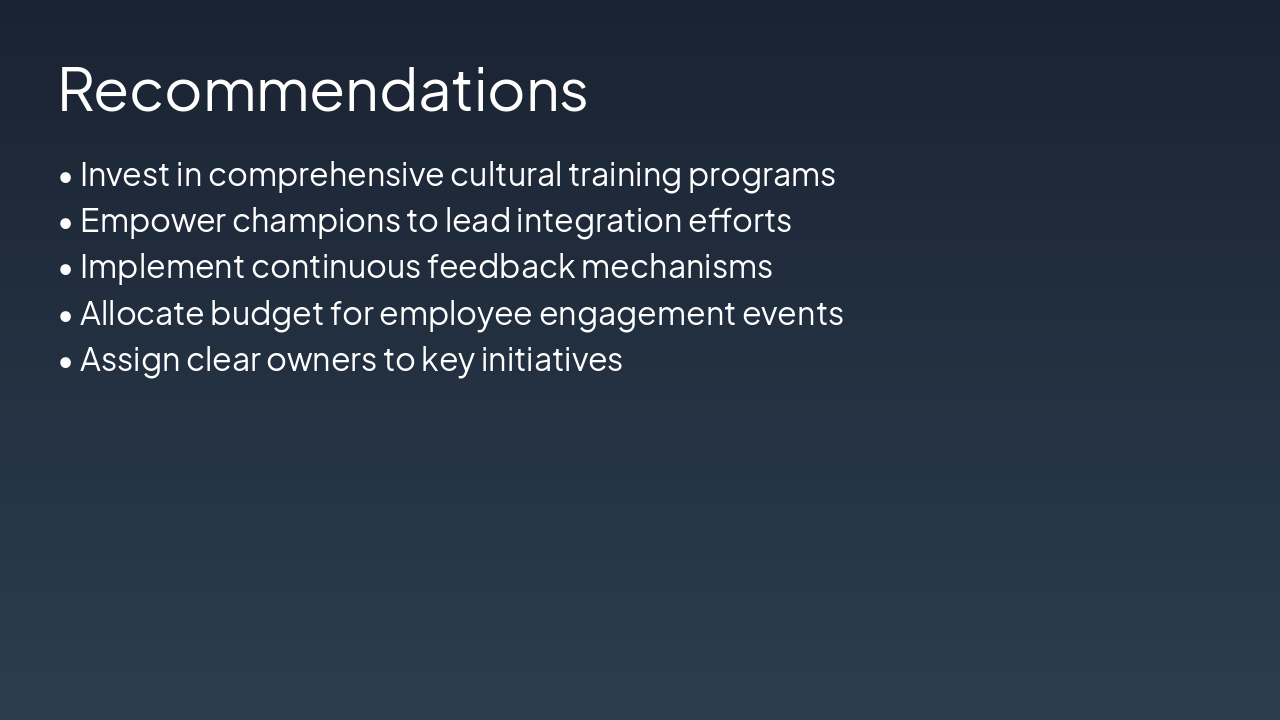 Recommendations

• Invest in comprehensive cultural training programs
• Empower champions to lead integration efforts
• Implement continuous feedback mechanisms
• Allocate budget for employee engagement events
• Assign clear owners to key initiatives